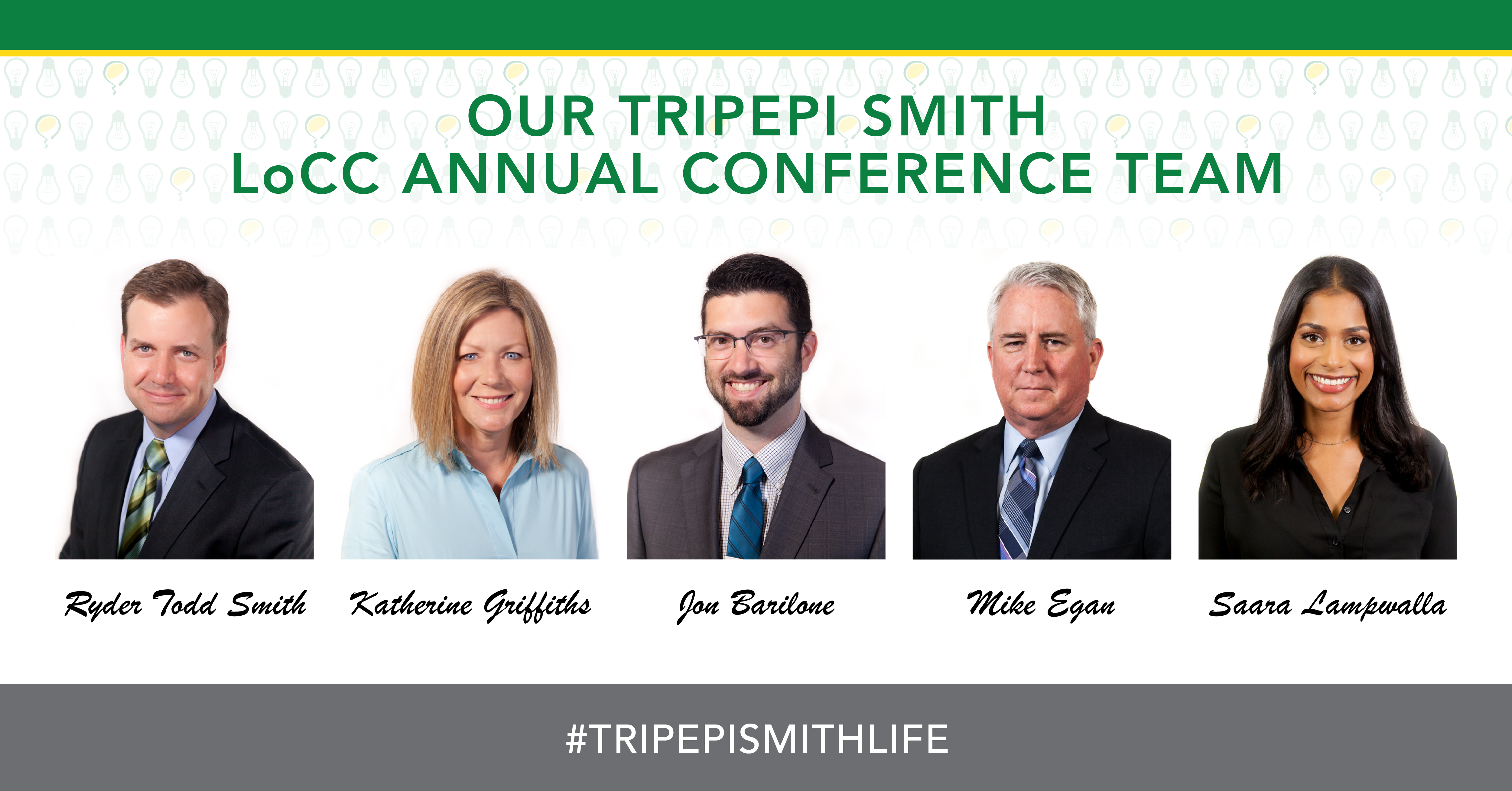 OUR TRIPEPI SMITH
LoCC ANNUAL CONFERENCE TEAM

Ryder Todd Smith

Katherine Griffiths

Jon Barilone

Mike Egan

Saara Lampwalla

#TRIPEPISMITHLIFE